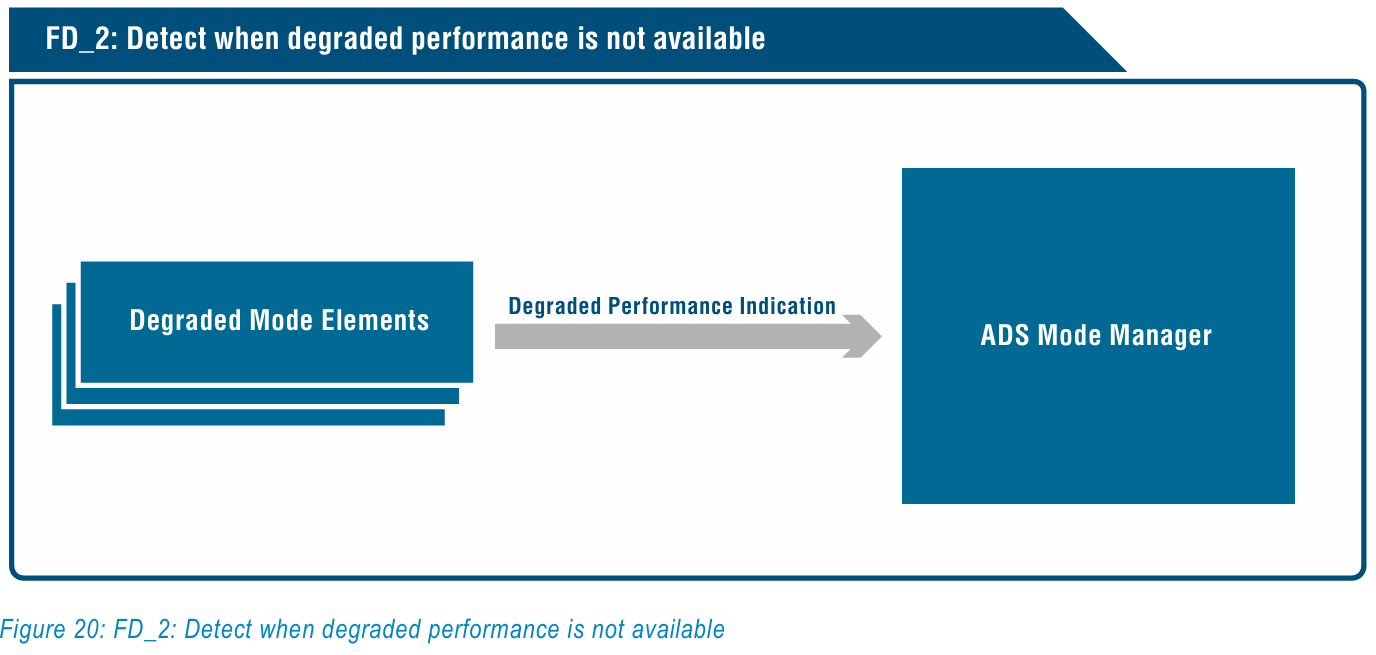 FD_2: Detect when degraded performance is not available

Degraded Mode Elements

Degraded Performance Indication

ADS Mode Manager

Figure 20: FD_2: Detect when degraded performance is not available